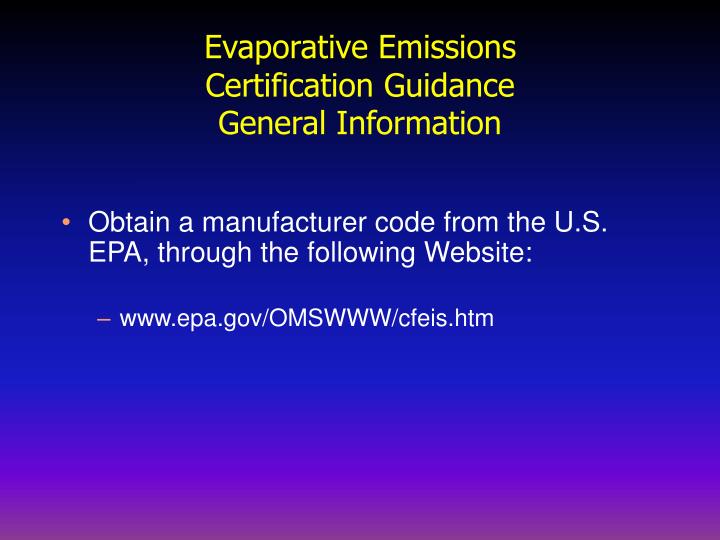 Evaporative Emissions
Certification Guidance
General Information

• Obtain a manufacturer code from the U.S. EPA, through the following Website:

– www.epa.gov/OMSWWW/cfeis.htm